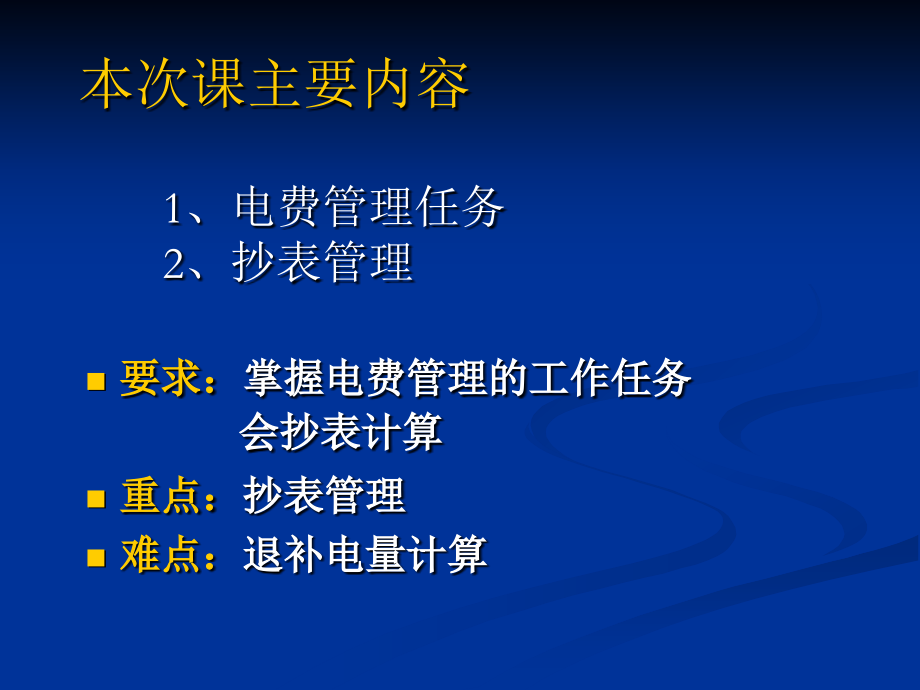 本次课主要内容

1、电费管理任务
2、抄表管理

要求：掌握电费管理的工作任务
会抄表计算

重点：抄表管理

难点：退补电量计算